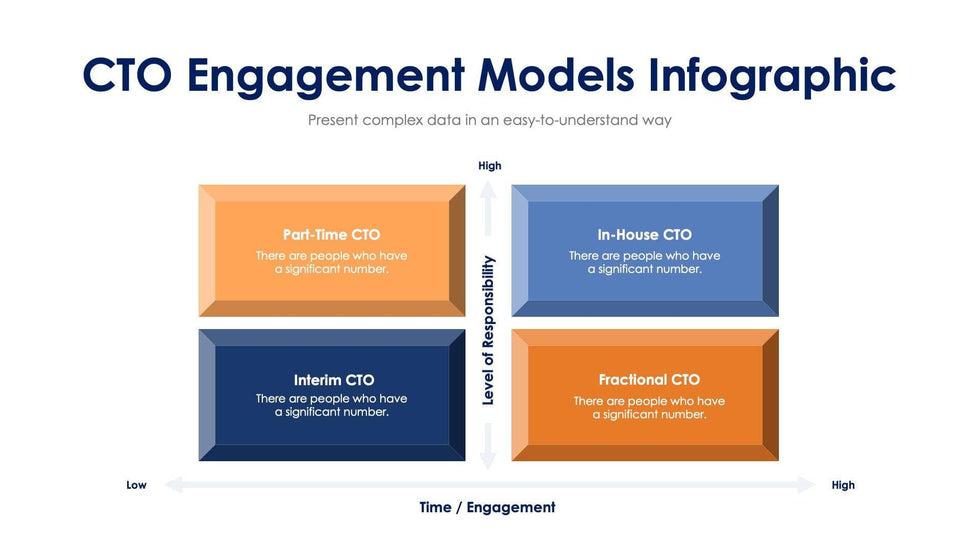 CTO Engagement Models Infographic

Present complex data in an easy-to-understand way

High

Part-Time CTO
There are people who have a significant number.

In-House CTO
There are people who have a significant number.

Level of Responsibility

Interim CTO
There are people who have a significant number.

Fractional CTO
There are people who have a significant number.

Low

High

Time / Engagement